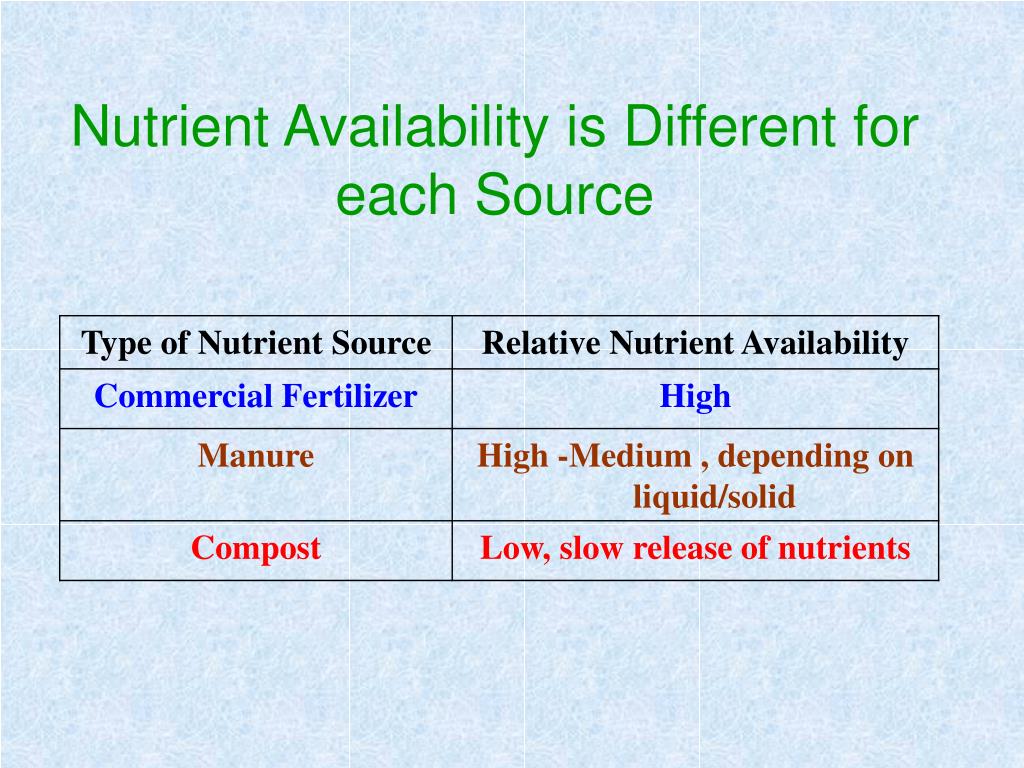 Nutrient Availability is Different for each Source

| Type of Nutrient Source | Relative Nutrient Availability |
|---|---|
| Commercial Fertilizer | High |
| Manure | High -Medium , depending on liquid/solid |
| Compost | Low, slow release of nutrients |